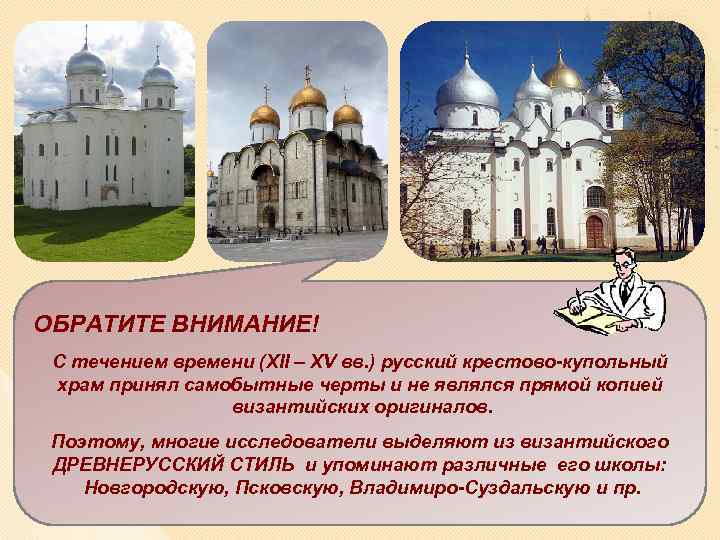 ОБРАТИТЕ ВНИМАНИЕ!

С течением времени (XII – XV вв.) русский крестово-купольный храм принял самобытные черты и не являлся прямой копией византийских оригиналов.

Поэтому, многие исследователи выделяют из византийского ДРЕВНЕРУССКИЙ СТИЛЬ и упоминают различные его школы: Новгородскую, Псковскую, Владимиро-Суздальскую и пр.